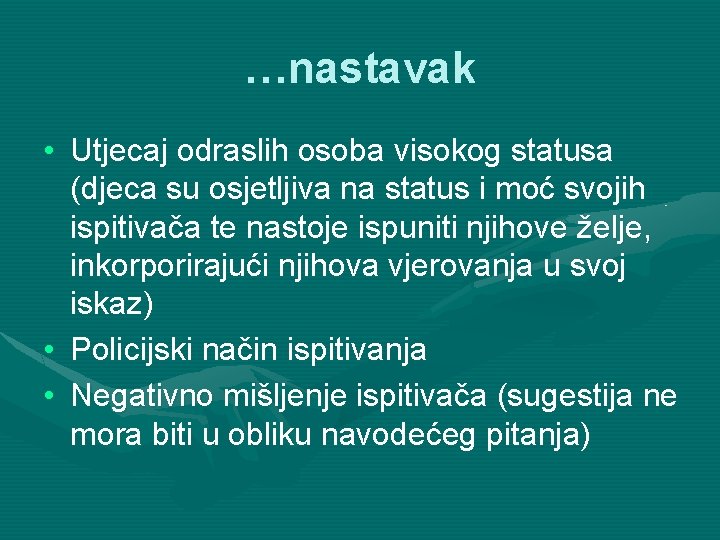 …nastavak

• Utjecaj odraslih osoba visokog statusa (djeca su osjetljiva na status i moć svojih ispitivača te nastoje ispuniti njihove želje, inkorporirajući njihova vjerovanja u svoj iskaz)
• Policijski način ispitivanja
• Negativno mišljenje ispitivača (sugestija ne mora biti u obliku navodećeg pitanja)